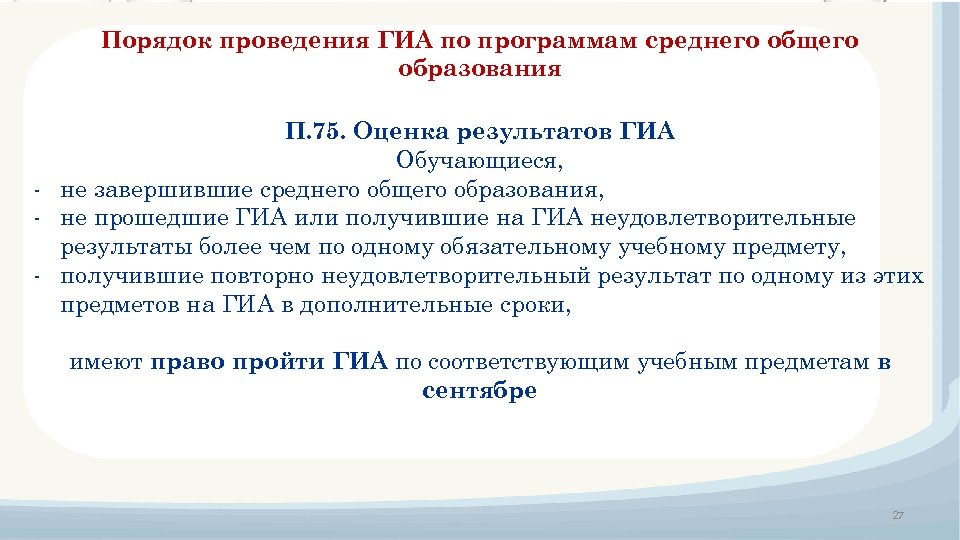 Порядок проведения ГИА по программам среднего общего образования

П.75. Оценка результатов ГИА
Обучающиеся,
- не завершившие среднего общего образования,
- не прошедшие ГИА или получившие на ГИА неудовлетворительные результаты более чем по одному обязательному учебному предмету,
- получившие повторно неудовлетворительный результат по одному из этих предметов на ГИА в дополнительные сроки,

имеют право пройти ГИА по соответствующим учебным предметам в сентябре

27